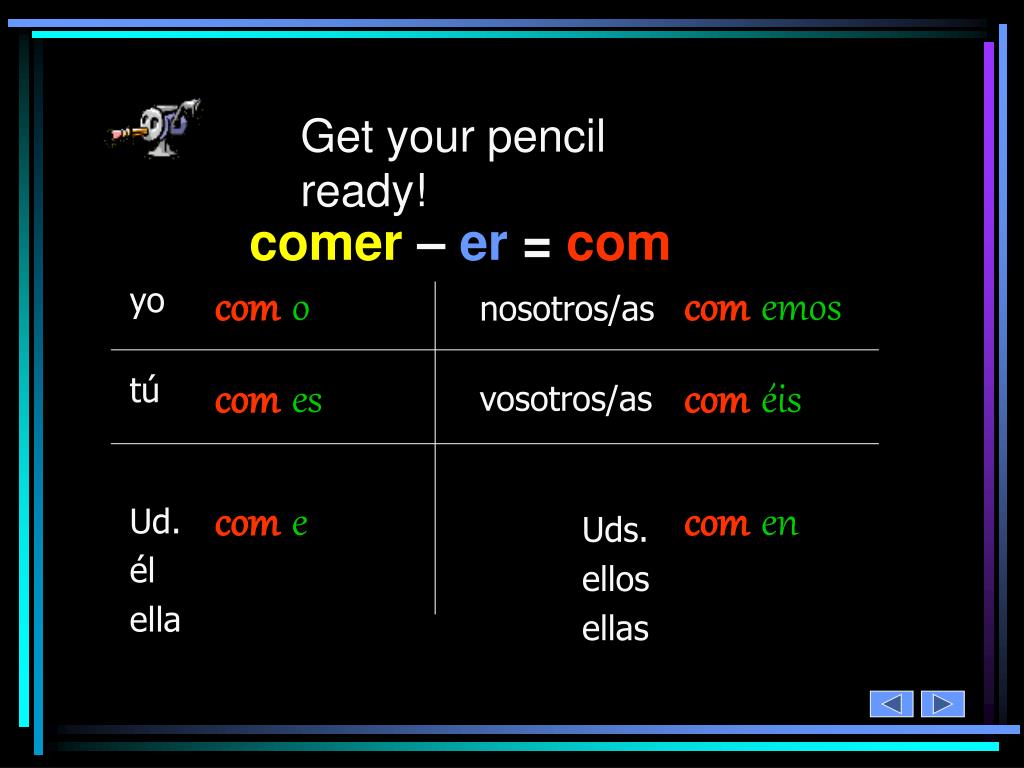 Get your pencil ready!

comer – er = com

| yo | com o | nosotros/as | com emos |
|---|---|---|---|
| tú | com es | vosotros/as | com éis |
| Ud. él ella | com e | Uds. ellos ellas | com en |